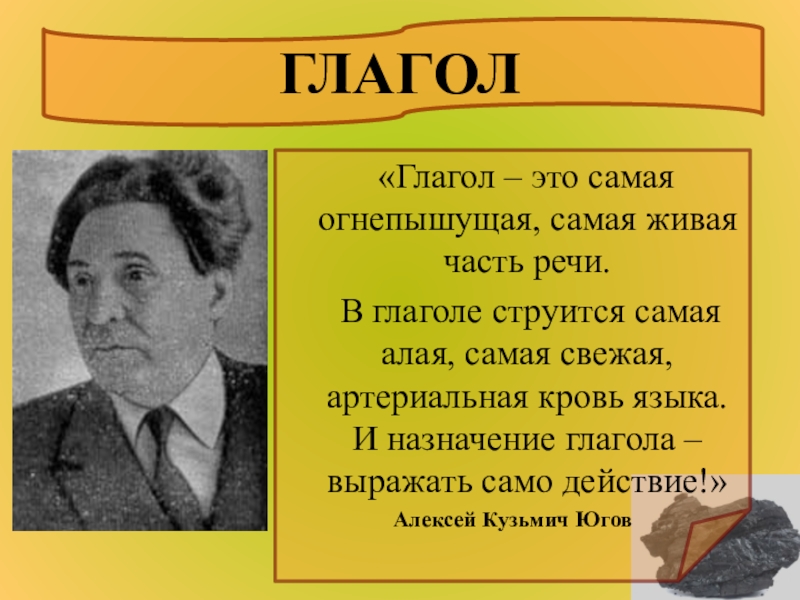 ГЛАГОЛ

«Глагол – это самая огнепышущая, самая живая часть речи.

В глаголе струится самая алая, самая свежая, артериальная кровь языка. И назначение глагола – выражать само действие!»

Алексей Кузьмич Югов